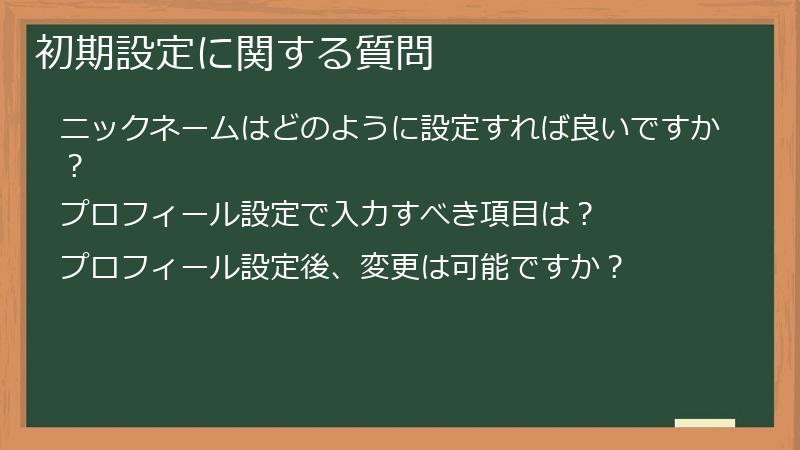 初期設定に関する質問

ニックネームはどのように設定すれば良いですか？

プロフィール設定で入力すべき項目は？

プロフィール設定後、変更は可能ですか？